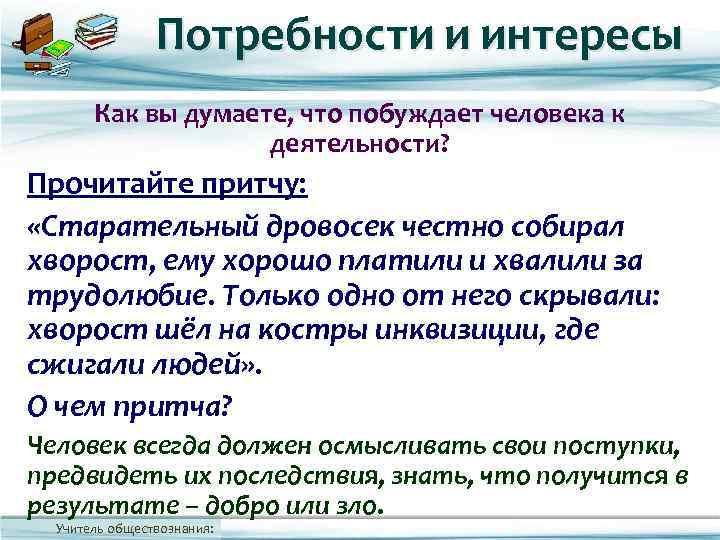 Потребности и интересы

Как вы думаете, что побуждает человека к деятельности?

Прочитайте притчу:

«Старательный дровосек честно собирал хворост, ему хорошо платили и хвалили за трудолюбие. Только одно от него скрывали: хворост шёл на костры инквизиции, где сжигали людей».

О чем притча?

Человек всегда должен осмысливать свои поступки, предвидеть их последствия, знать, что получится в результате – добро или зло.

Учитель обществознания: